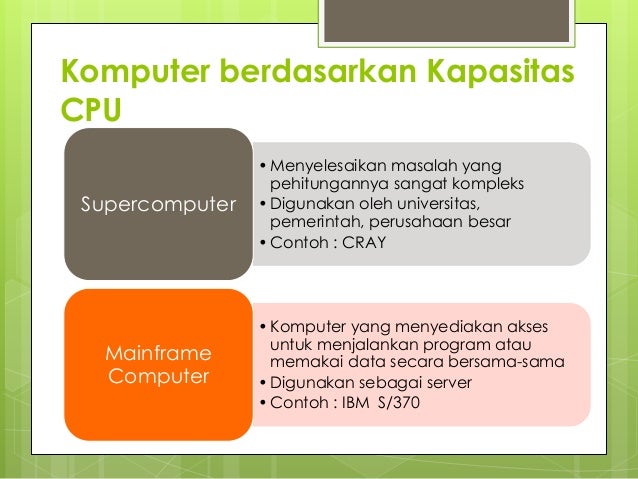 Komputer berdasarkan Kapasitas CPU

Supercomputer

• Menyelesaikan masalah yang pehitungannya sangat kompleks
• Digunakan oleh universitas, pemerintah, perusahaan besar
• Contoh : CRAY

Mainframe Computer

• Komputer yang menyediakan akses untuk menjalankan program atau memakai data secara bersama-sama
• Digunakan sebagai server
• Contoh : IBM S/370